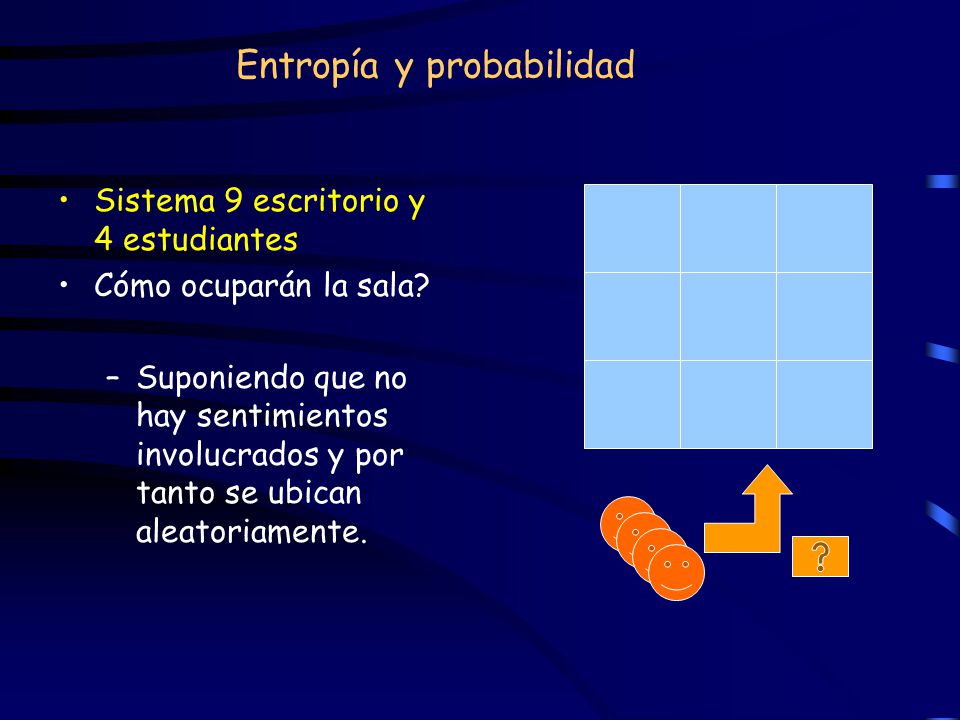 Entropía y probabilidad

• Sistema 9 escritorio y 4 estudiantes
• Cómo ocuparán la sala?

– Suponiendo que no hay sentimientos involucrados y por tanto se ubican aleatoriamente.

?